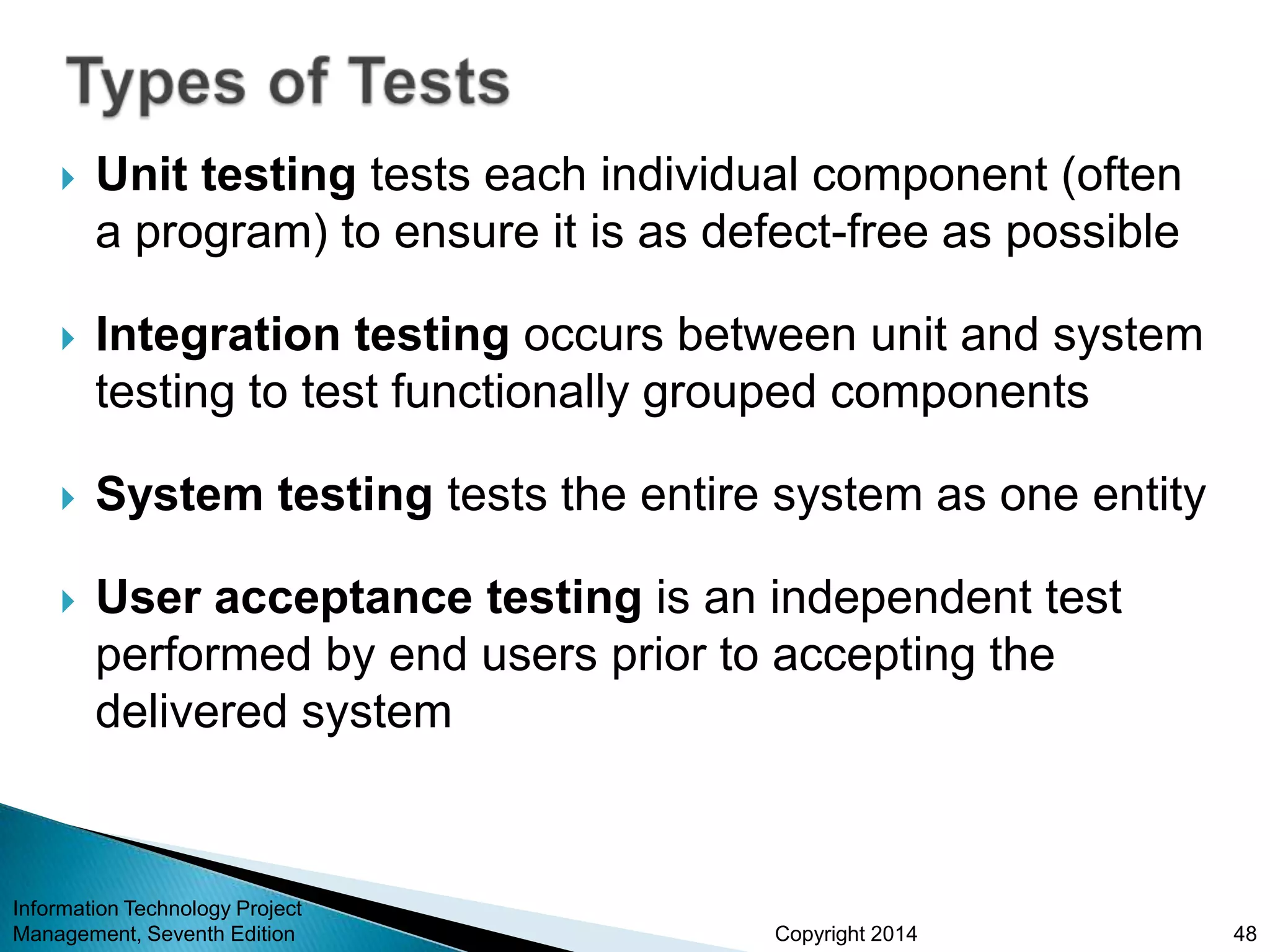 Types of Tests

Unit testing tests each individual component (often a program) to ensure it is as defect-free as possible

Integration testing occurs between unit and system testing to test functionally grouped components

System testing tests the entire system as one entity

User acceptance testing is an independent test performed by end users prior to accepting the delivered system

Information Technology Project Management, Seventh Edition

Copyright 2014

48